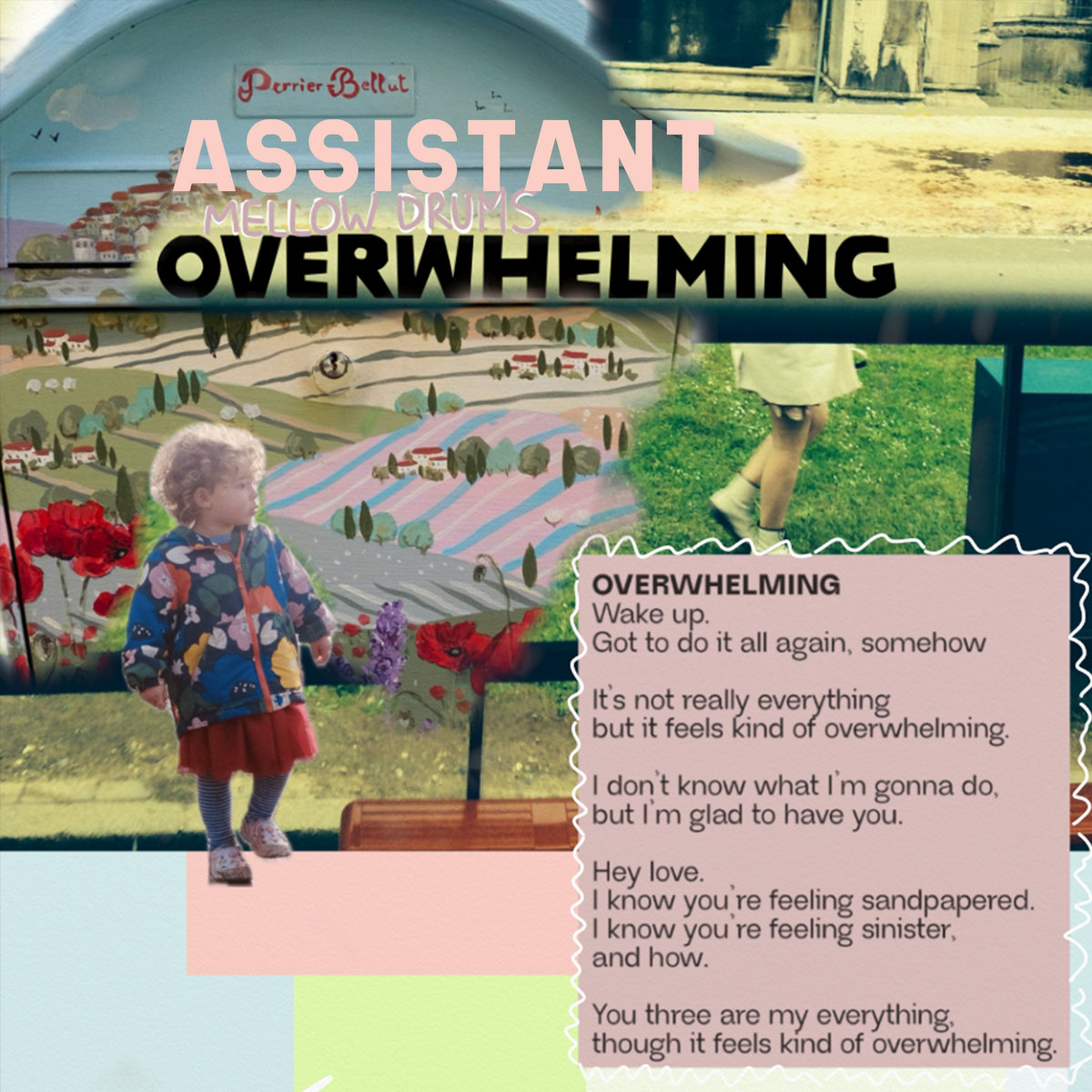 Perrier Bellut

ASSISTANT
MELLOW DRUMS
OVERWHELMING

OVERWHELMING
Wake up.
Got to do it all again, somehow

It's not really everything
but it feels kind of overwhelming.

I don't know what I'm gonna do,
but I'm glad to have you.

Hey love.
I know you're feeling sandpapered.
I know you're feeling sinister,
and how.

You three are my everything,
though it feels kind of overwhelming.